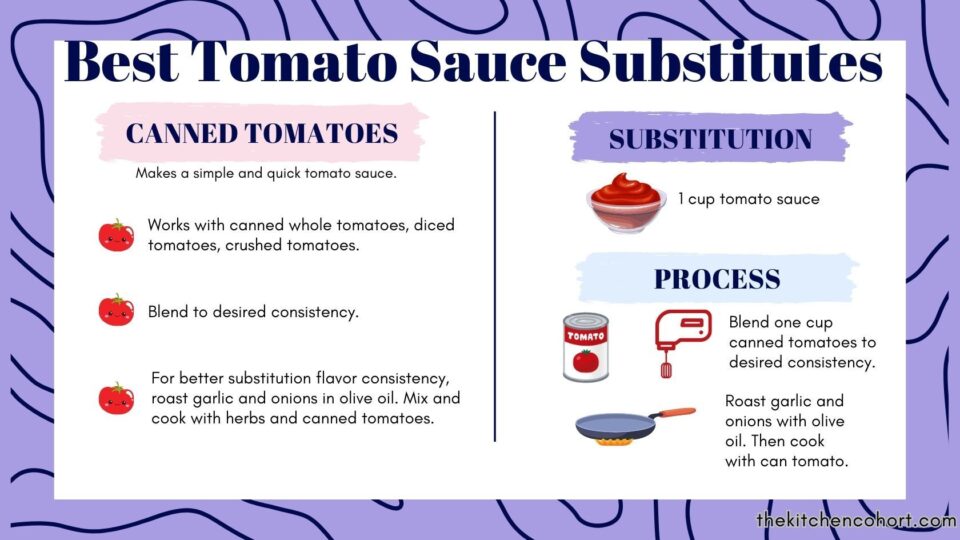 Best Tomato Sauce Substitutes

CANNED TOMATOES

Makes a simple and quick tomato sauce.

Works with canned whole tomatoes, diced tomatoes, crushed tomatoes.

Blend to desired consistency.

For better substitution flavor consistency, roast garlic and onions in olive oil. Mix and cook with herbs and canned tomatoes.

SUBSTITUTION

1 cup tomato sauce

PROCESS

TOMATO

Blend one cup canned tomatoes to desired consistency.

Roast garlic and onions with olive oil. Then cook with can tomato.

thekitchencohort.com